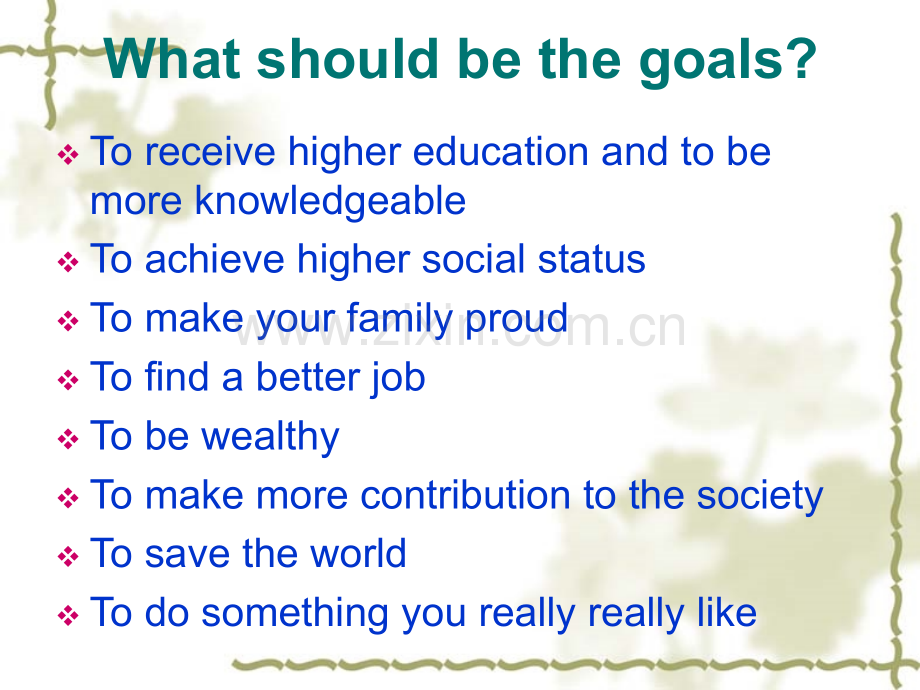 What should be the goals?

❖ To receive higher education and to be more knowledgeable
❖ To achieve higher social status
❖ To make your family proud
❖ To find a better job
❖ To be wealthy
❖ To make more contribution to the society
❖ To save the world
❖ To do something you really really like

www.zixin.com.cn